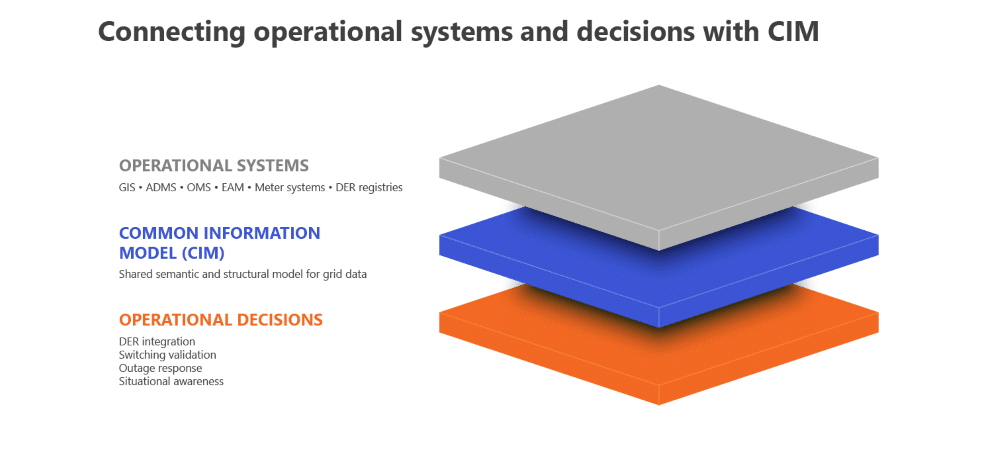 Connecting operational systems and decisions with CIM

OPERATIONAL SYSTEMS
GIS • ADMS • OMS • EAM • Meter systems • DER registries

COMMON INFORMATION MODEL (CIM)
Shared semantic and structural model for grid data

OPERATIONAL DECISIONS
DER integration
Switching validation
Outage response
Situational awareness